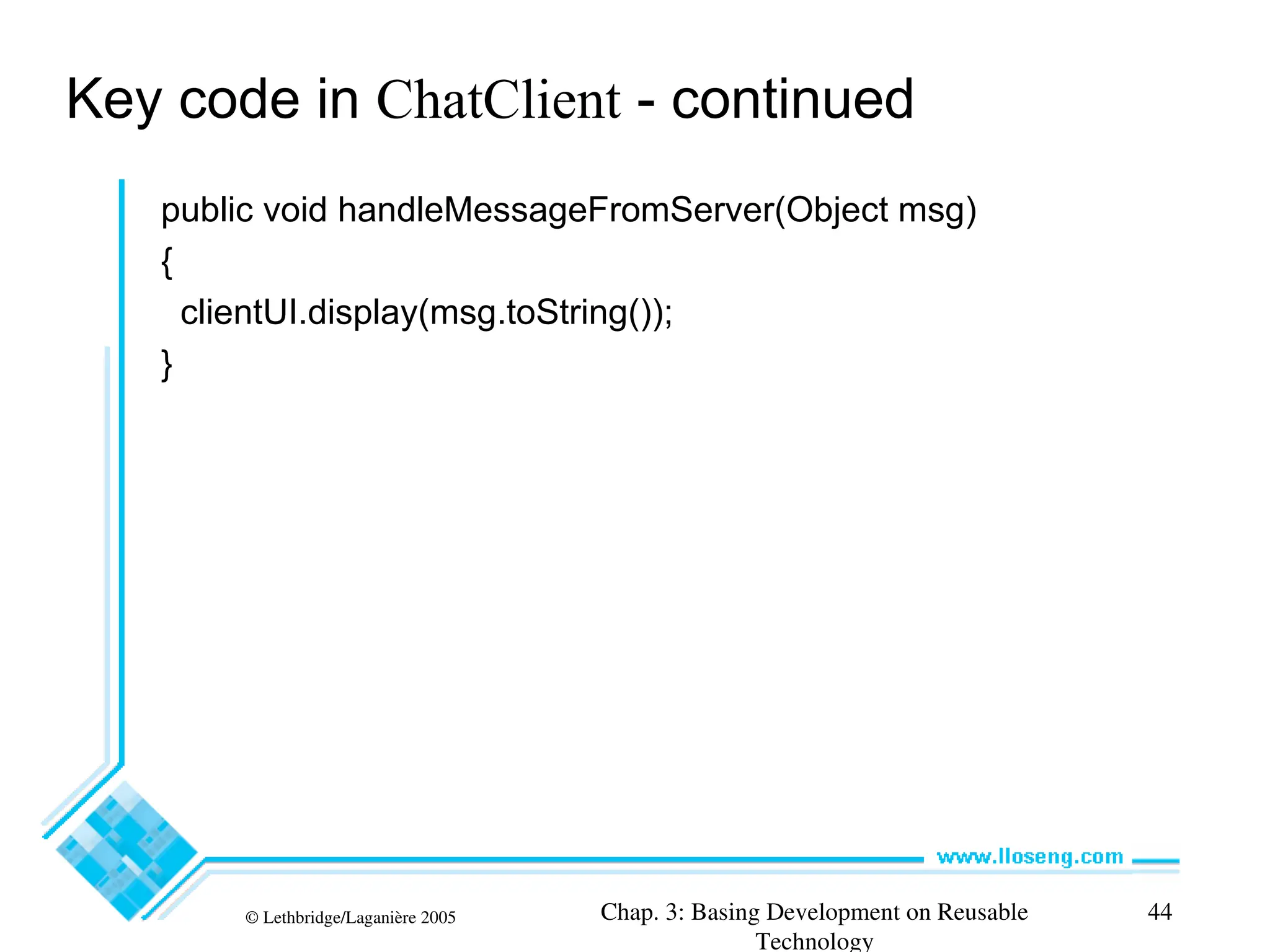 Key code in ChatClient - continued

public void handleMessageFromServer(Object msg)
{
  clientUI.display(msg.toString());
}

www.lloseng.com

© Lethbridge/Laganière 2005

Chap. 3: Basing Development on Reusable Technology

44